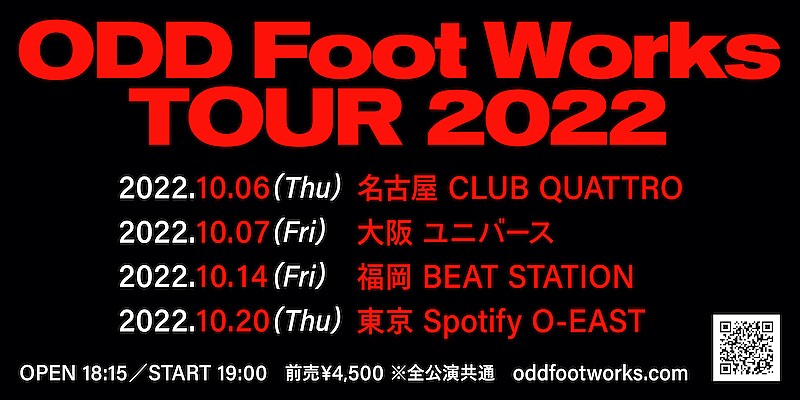 ODD Foot Works
TOUR 2022

2022.10.06(Thu) 名古屋 CLUB QUATTRO
2022.10.07(Fri) 大阪 ユニバース
2022.10.14(Fri) 福岡 BEAT STATION
2022.10.20(Thu) 東京 Spotify O-EAST

OPEN 18:15/START 19:00 前売¥4,500 ※全公演共通 oddfootworks.com